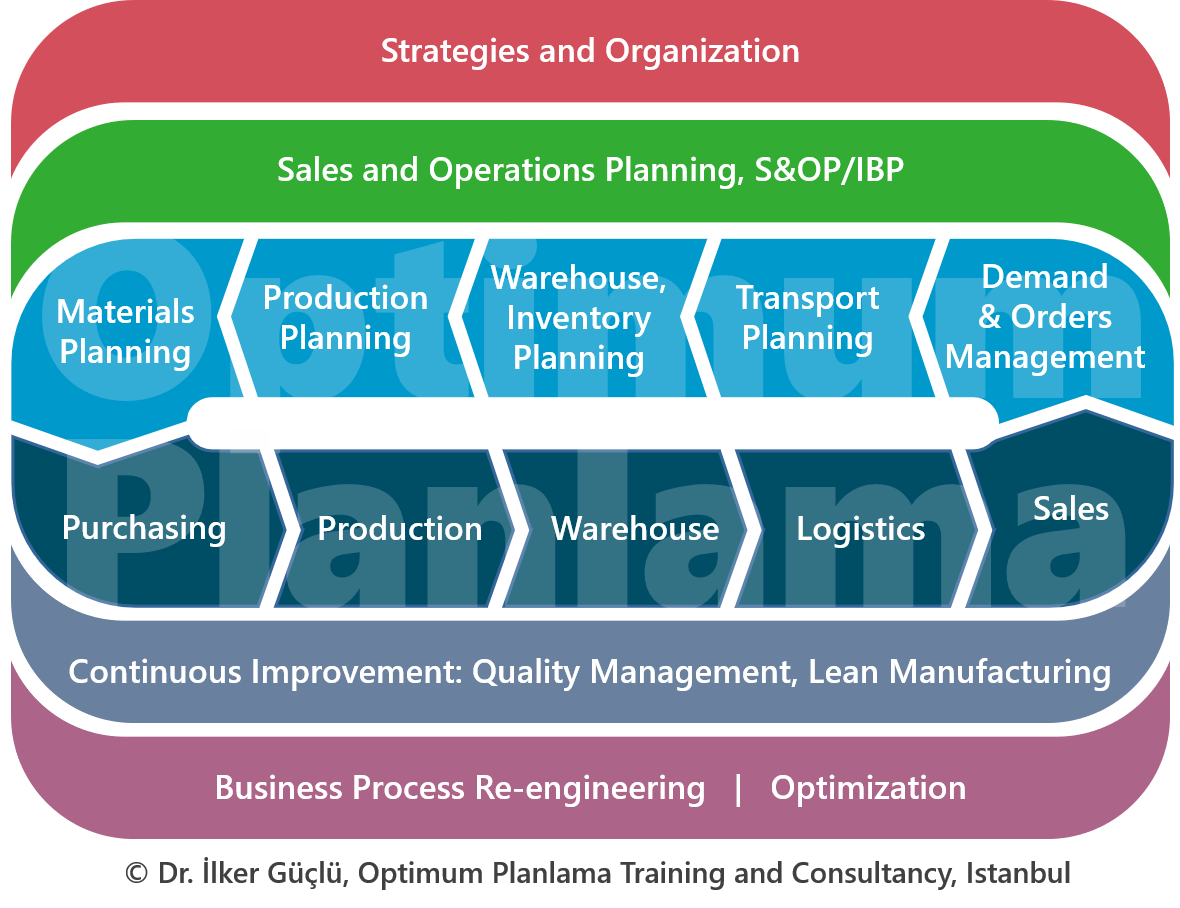 Strategies and Organization

Sales and Operations Planning, S&OP/IBP

Optimum

Materials Planning

Production Planning

Warehouse, Inventory Planning

Transport Planning

Demand & Orders Management

Planlama

Purchasing

Production

Warehouse

Logistics

Sales

Continuous Improvement: Quality Management, Lean Manufacturing

Business Process Re-engineering | Optimization

© Dr. İlker Güçlü, Optimum Planlama Training and Consultancy, Istanbul